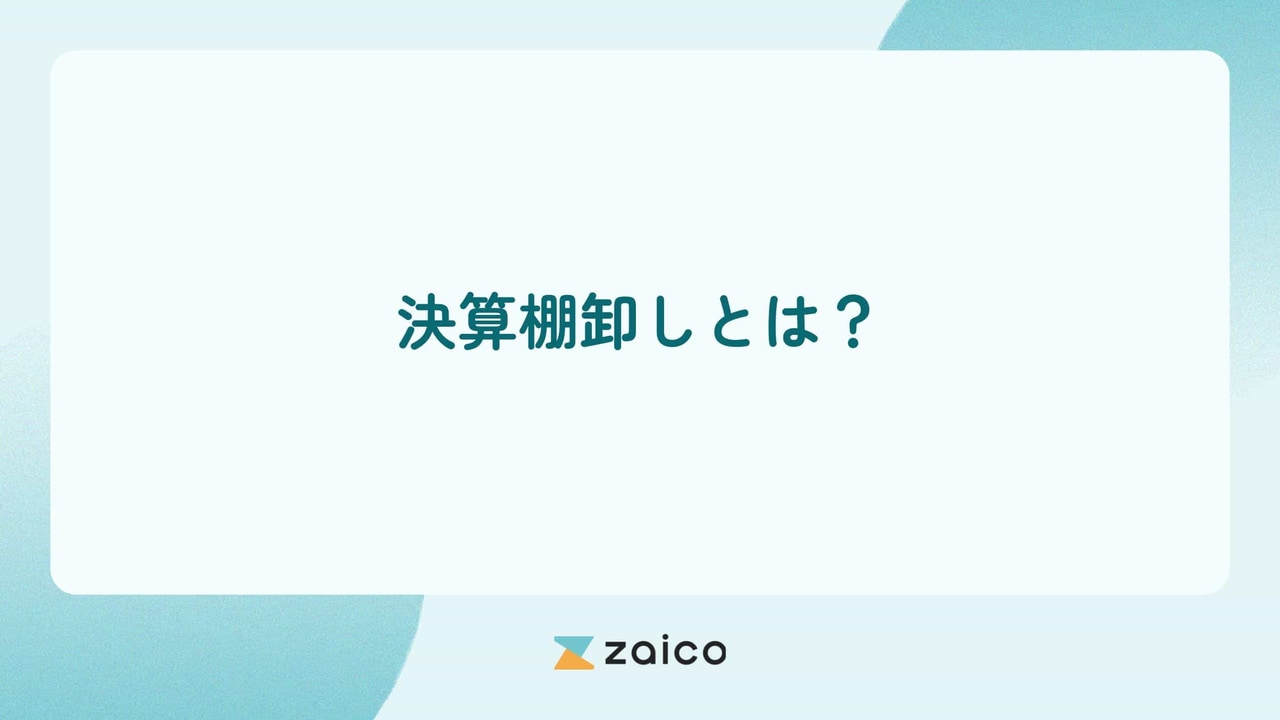 決算棚卸しとは？

zaico